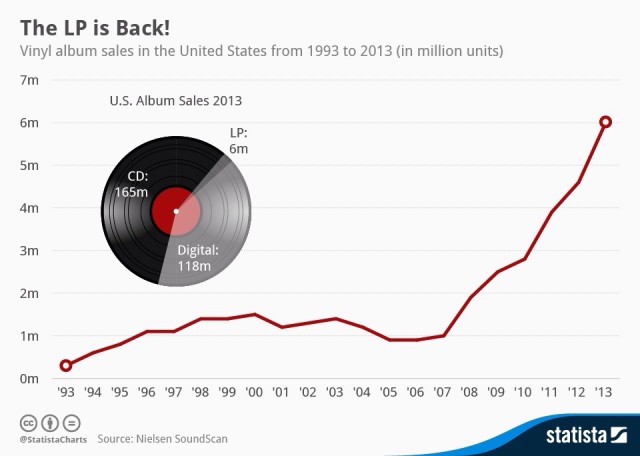 The LP is Back!

Vinyl album sales in the United States from 1993 to 2013 (in million units)

7m
6m
5m
4m
3m
2m
1m
0m

U.S. Album Sales 2013

LP: 6m

CD: 165m

Digital: 118m

'93 '94 '95 '96 '97 '98 '99 '00 '01 '02 '03 '04 '05 '06 '07 '08 '09 '10 '11 '12 '13

@StatistaCharts Source: Nielsen SoundScan

statista